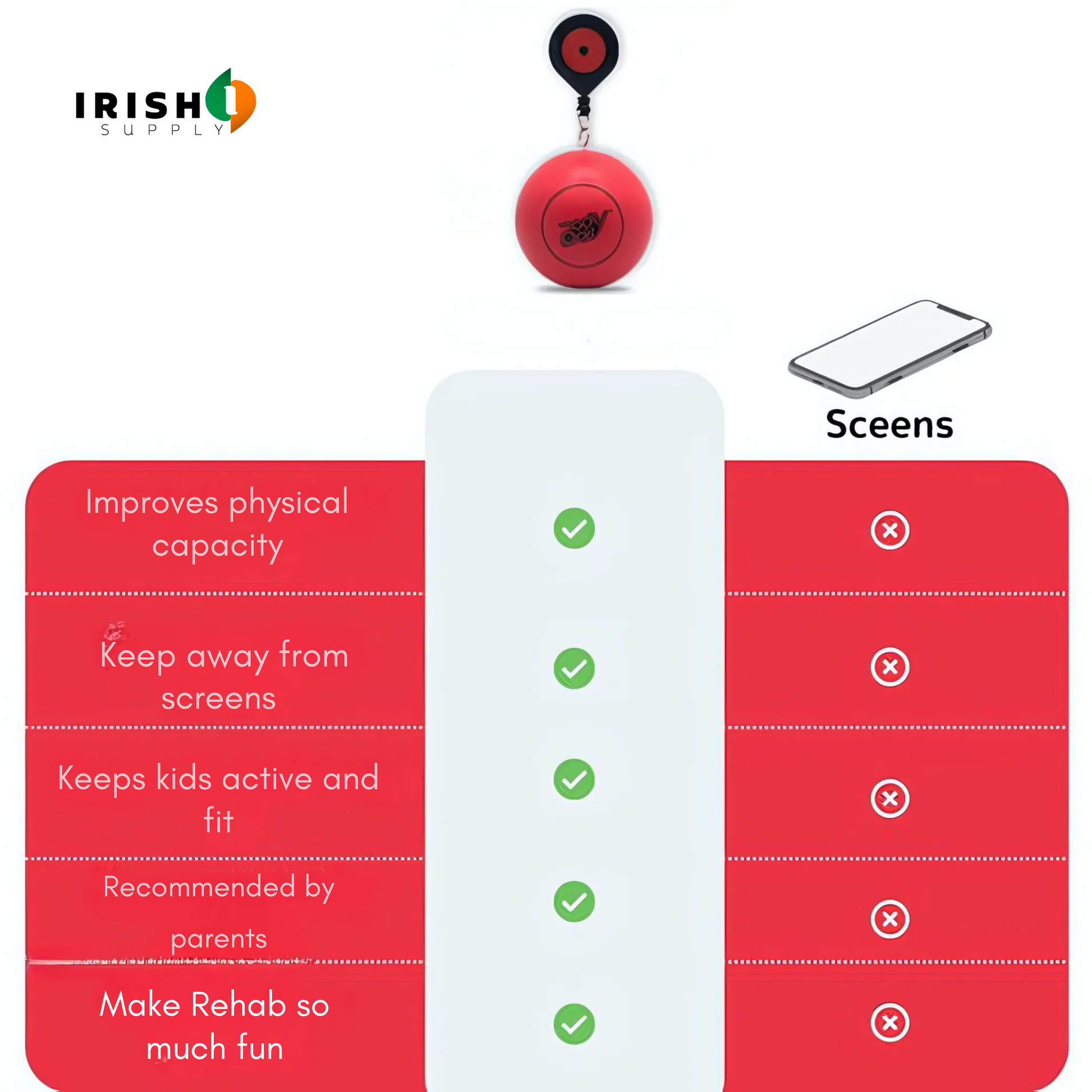 IRISH SUPPLY

Sceens

Improves physical capacity

Keep away from screens

Keeps kids active and fit

Recommended by parents

Make Rehab so much fun